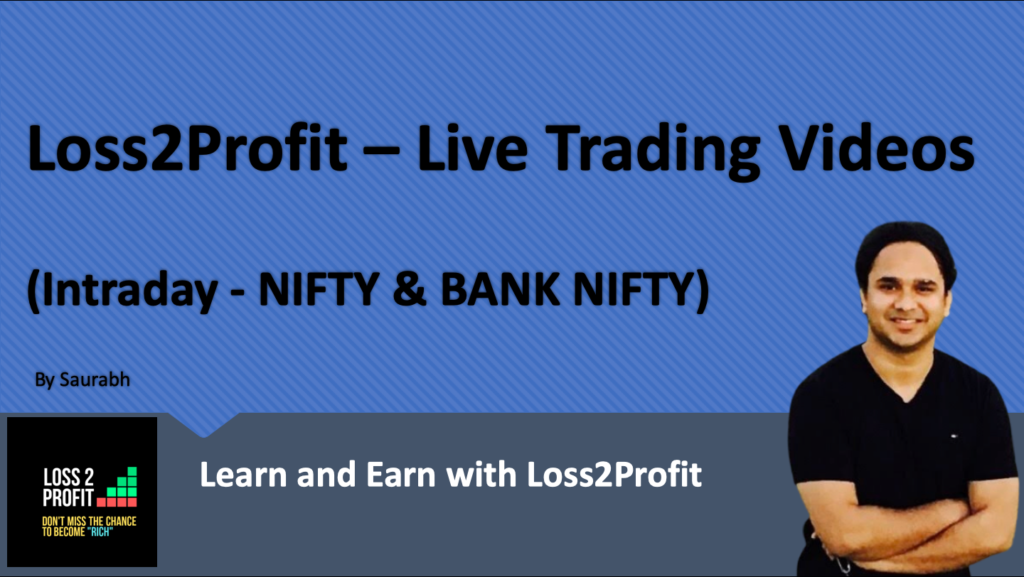 Loss2Profit – Live Trading Videos

(Intraday - NIFTY & BANK NIFTY)

By Saurabh

LOSS 2
PROFIT
DON'T MISS THE CHANCE
TO BECOME "RICH"

Learn and Earn with Loss2Profit